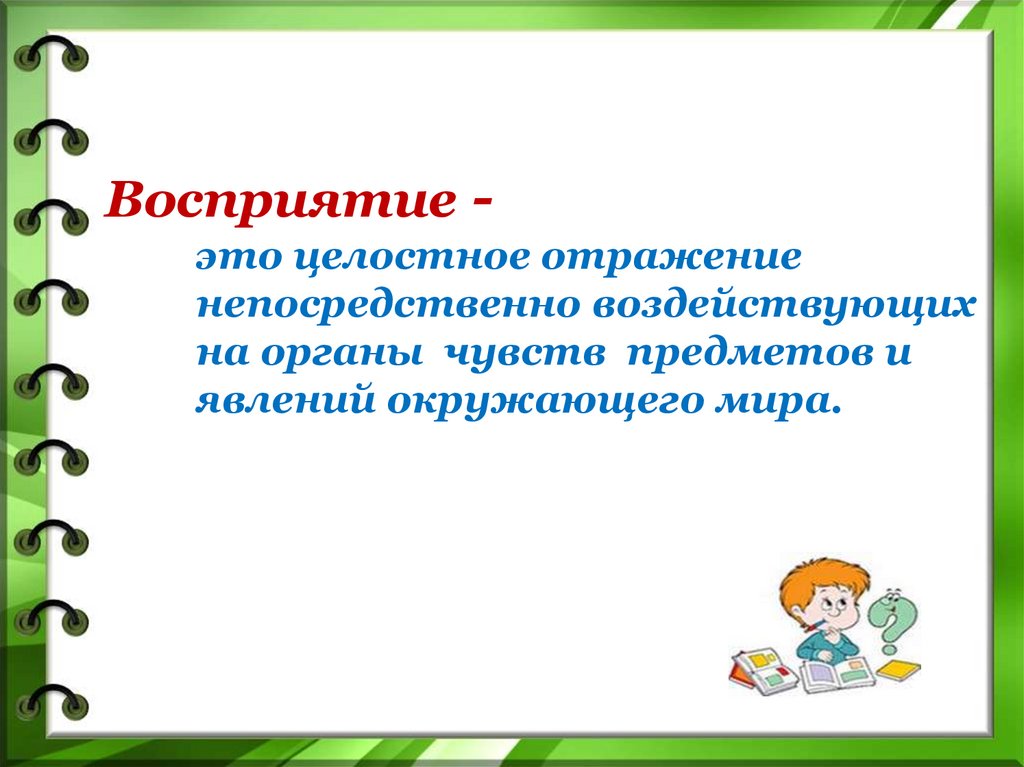 Восприятие -

это целостное отражение непосредственно воздействующих на органы чувств предметов и явлений окружающего мира.